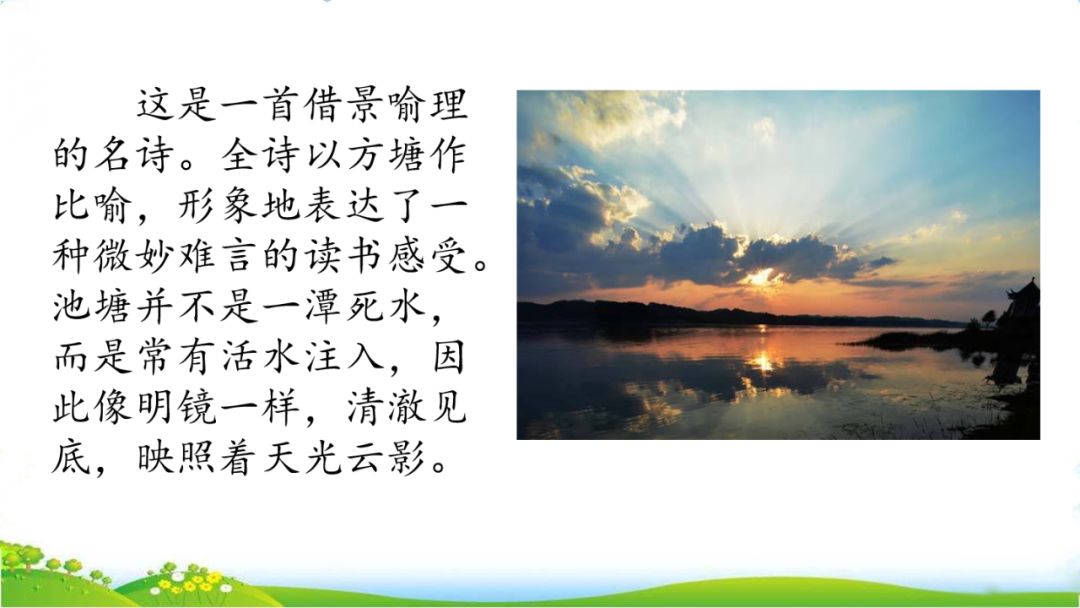 这是一首借景喻理的名诗。全诗以方塘作比喻，形象地表达了一种微妙难言的读书感受。池塘并不是一潭死水，而是常有活水注入，因此像明镜一样，清澈见底，映照着天光云影。